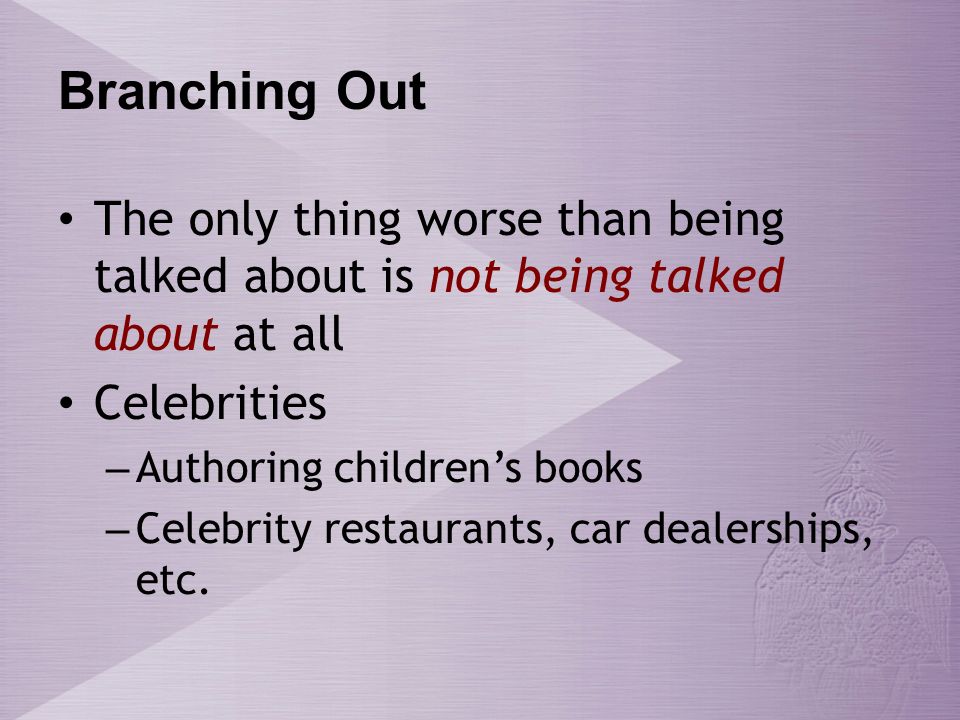 Branching Out

• The only thing worse than being talked about is not being talked about at all

• Celebrities

– Authoring children's books

– Celebrity restaurants, car dealerships, etc.